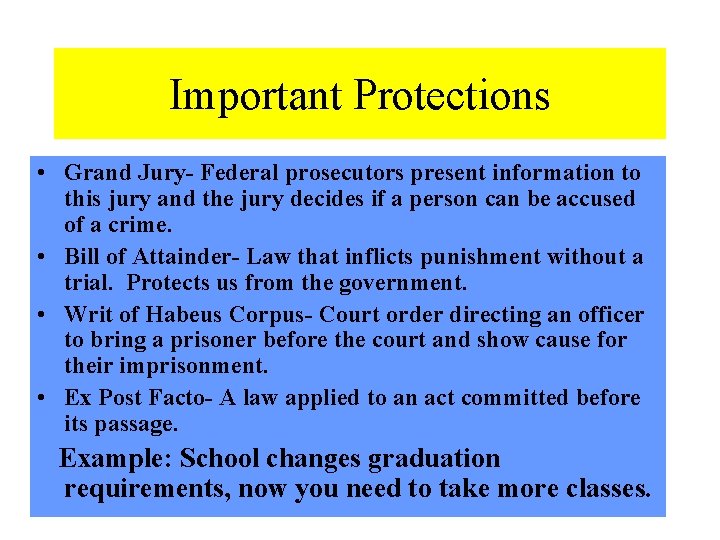 Important Protections

• Grand Jury- Federal prosecutors present information to this jury and the jury decides if a person can be accused of a crime.

• Bill of Attainder- Law that inflicts punishment without a trial. Protects us from the government.

• Writ of Habeus Corpus- Court order directing an officer to bring a prisoner before the court and show cause for their imprisonment.

• Ex Post Facto- A law applied to an act committed before its passage.

Example: School changes graduation requirements, now you need to take more classes.